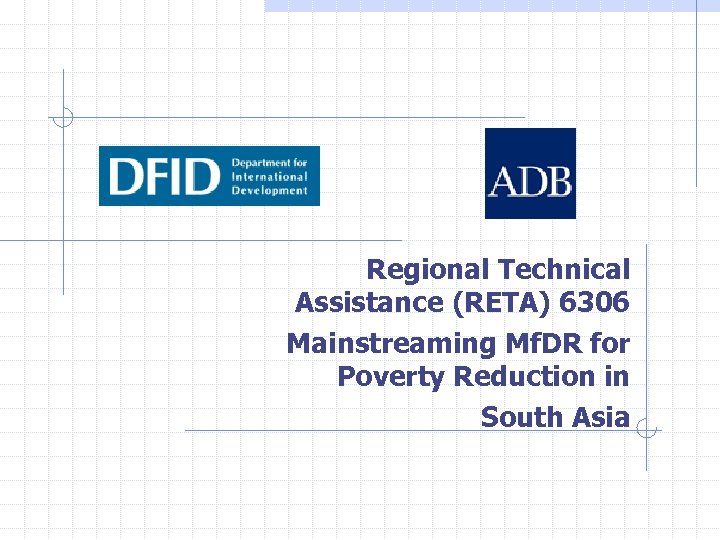 DFID Department for International Development

ADB

Regional Technical Assistance (RETA) 6306

Mainstreaming MfDR for Poverty Reduction in South Asia